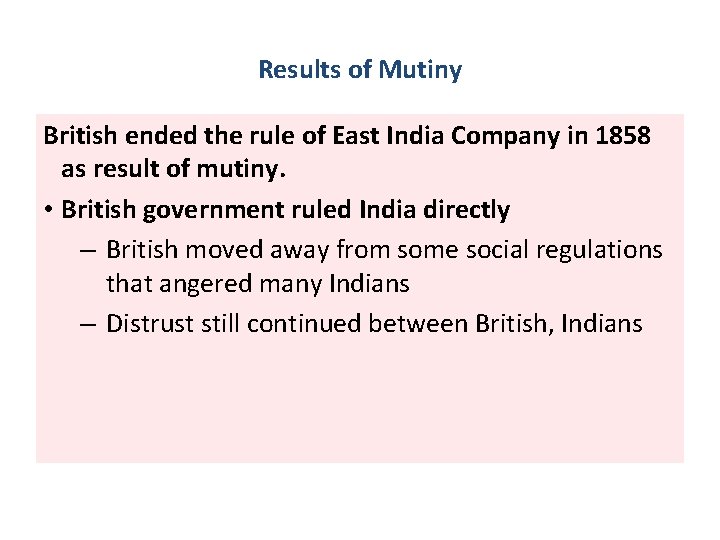 Results of Mutiny

British ended the rule of East India Company in 1858 as result of mutiny.

• British government ruled India directly
– British moved away from some social regulations that angered many Indians
– Distrust still continued between British, Indians